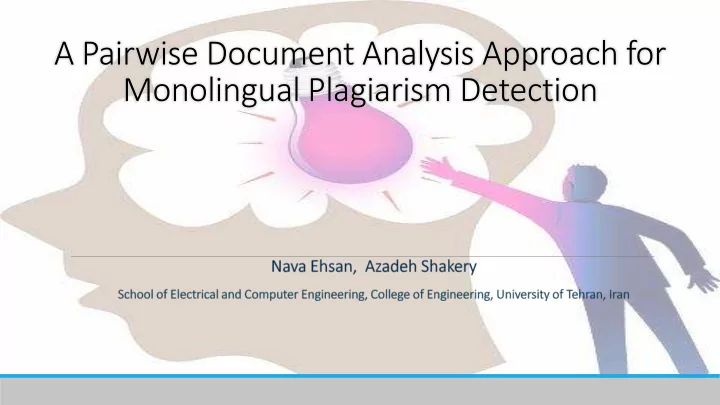 A Pairwise Document Analysis Approach for Monolingual Plagiarism Detection

Nava Ehsan, Azadeh Shakery

School of Electrical and Computer Engineering, College of Engineering, University of Tehran, Iran